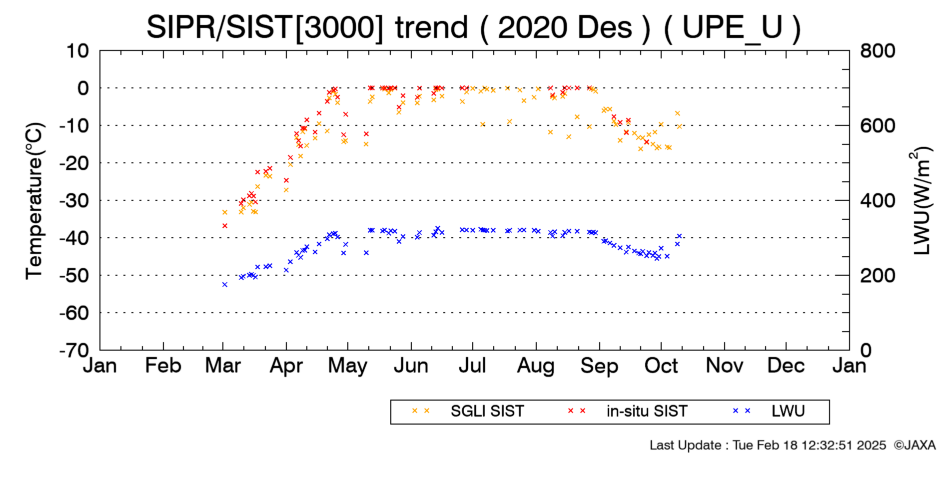 SIPR/SIST[3000] trend ( 2020 Des ) ( UPE_U )

Temperature(°C)

10
0
-10
-20
-30
-40
-50
-60
-70

LWU(W/m$^2$)

800
600
400
200
0

Jan Feb Mar Apr May Jun Jul Aug Sep Oct Nov Dec Jan

SGLI SIST
in-situ SIST
LWU

Last Update : Tue Feb 18 12:32:51 2025 ©JAXA